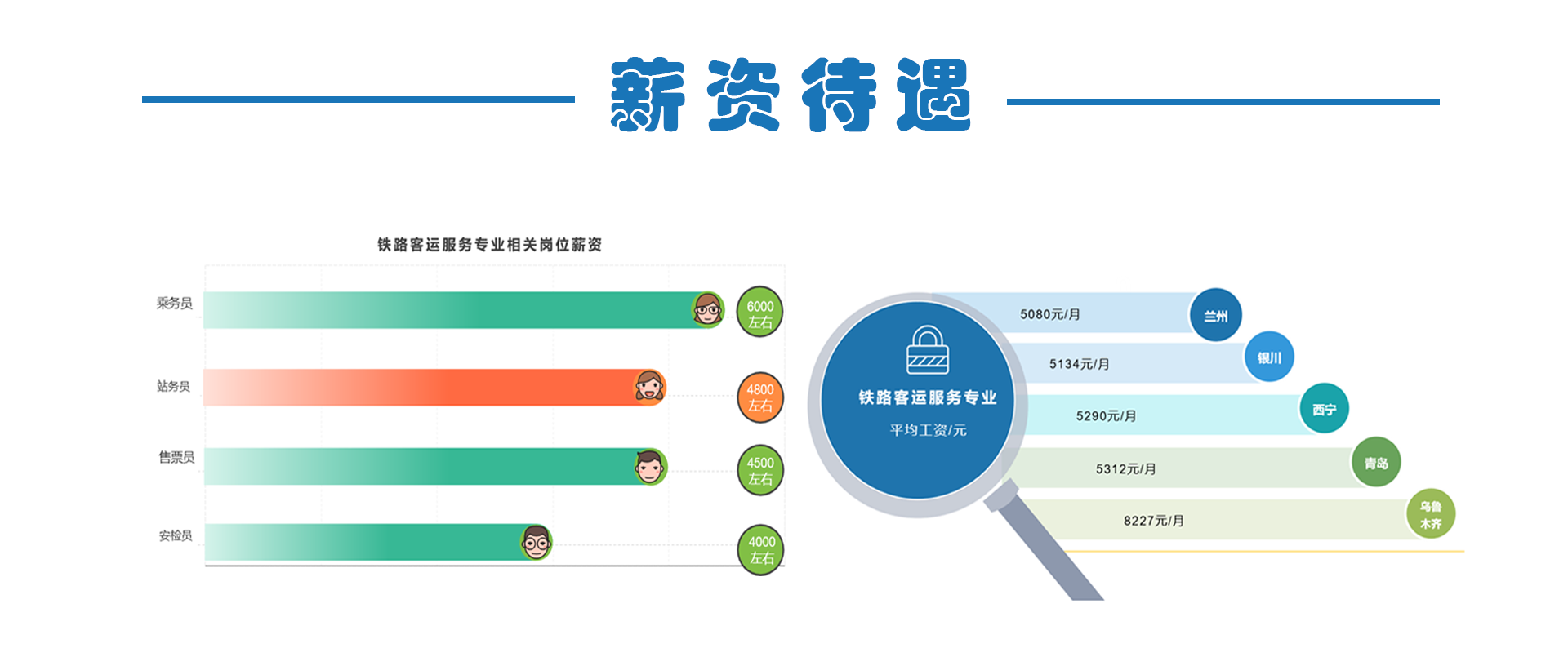 薪资待遇

铁路客运服务专业相关岗位薪资

乘务员
6000左右

站务员
4800左右

售票员
4500左右

安检员
4000左右

铁路客运服务专业
平均工资/元

5080元/月 兰州
5134元/月 银川
5290元/月 西宁
5312元/月 青岛
8227元/月 乌鲁木齐